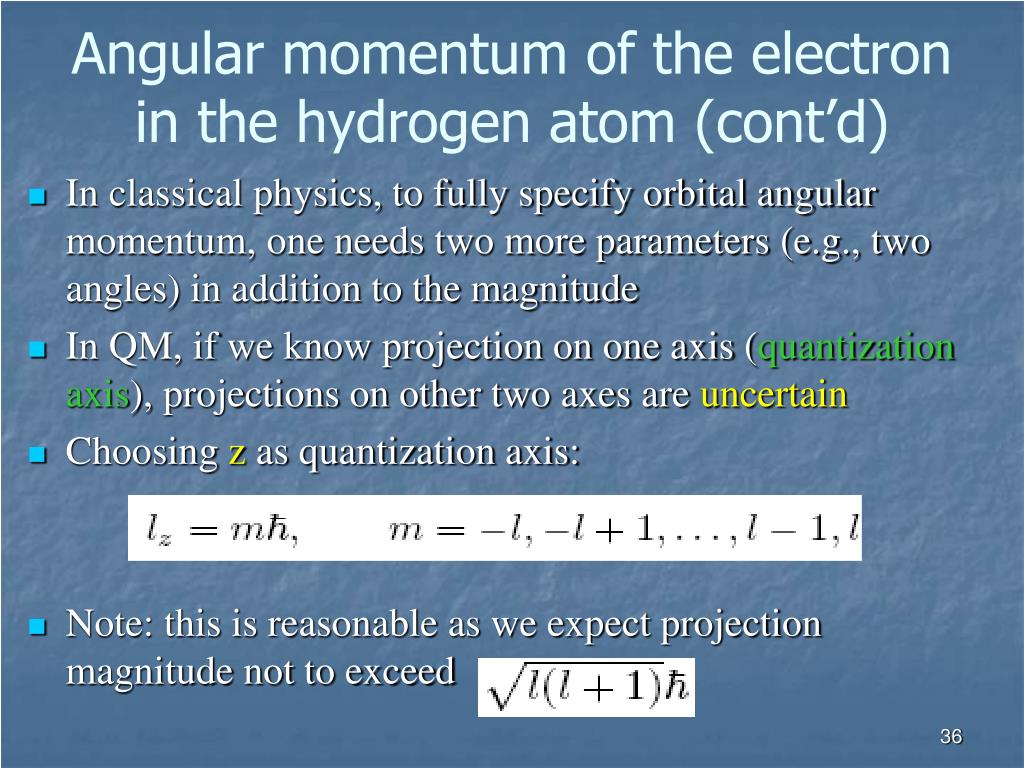 Angular momentum of the electron in the hydrogen atom (cont’d)

In classical physics, to fully specify orbital angular momentum, one needs two more parameters (e.g., two angles) in addition to the magnitude

In QM, if we know projection on one axis (quantization axis), projections on other two axes are uncertain

Choosing z as quantization axis:

$l_z = m\hbar, \qquad m = -l, -l+1, \ldots, l-1, l$

Note: this is reasonable as we expect projection magnitude not to exceed $\sqrt{l(l+1)}\hbar$

36